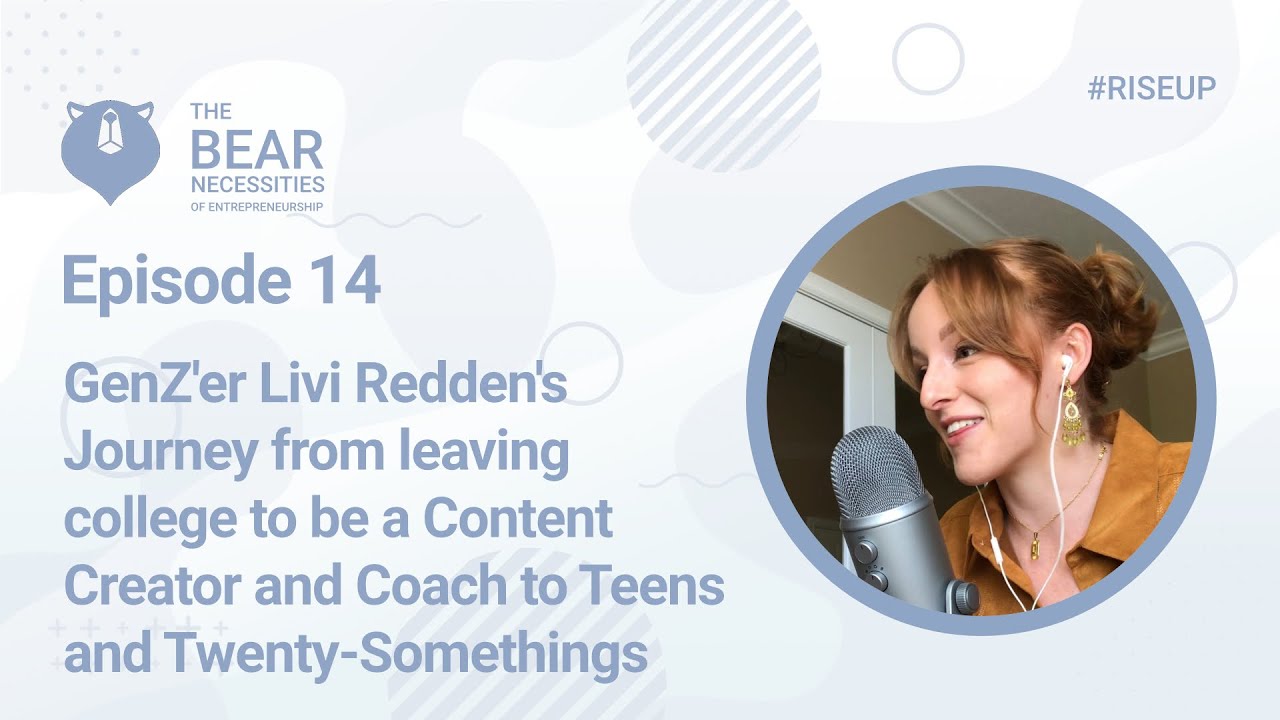 THE BEAR NECESSITIES OF ENTREPRENEURSHIP

#RISEUP

Episode 14

GenZ'er Livi Redden's Journey from leaving college to be a Content Creator and Coach to Teens and Twenty-Somethings